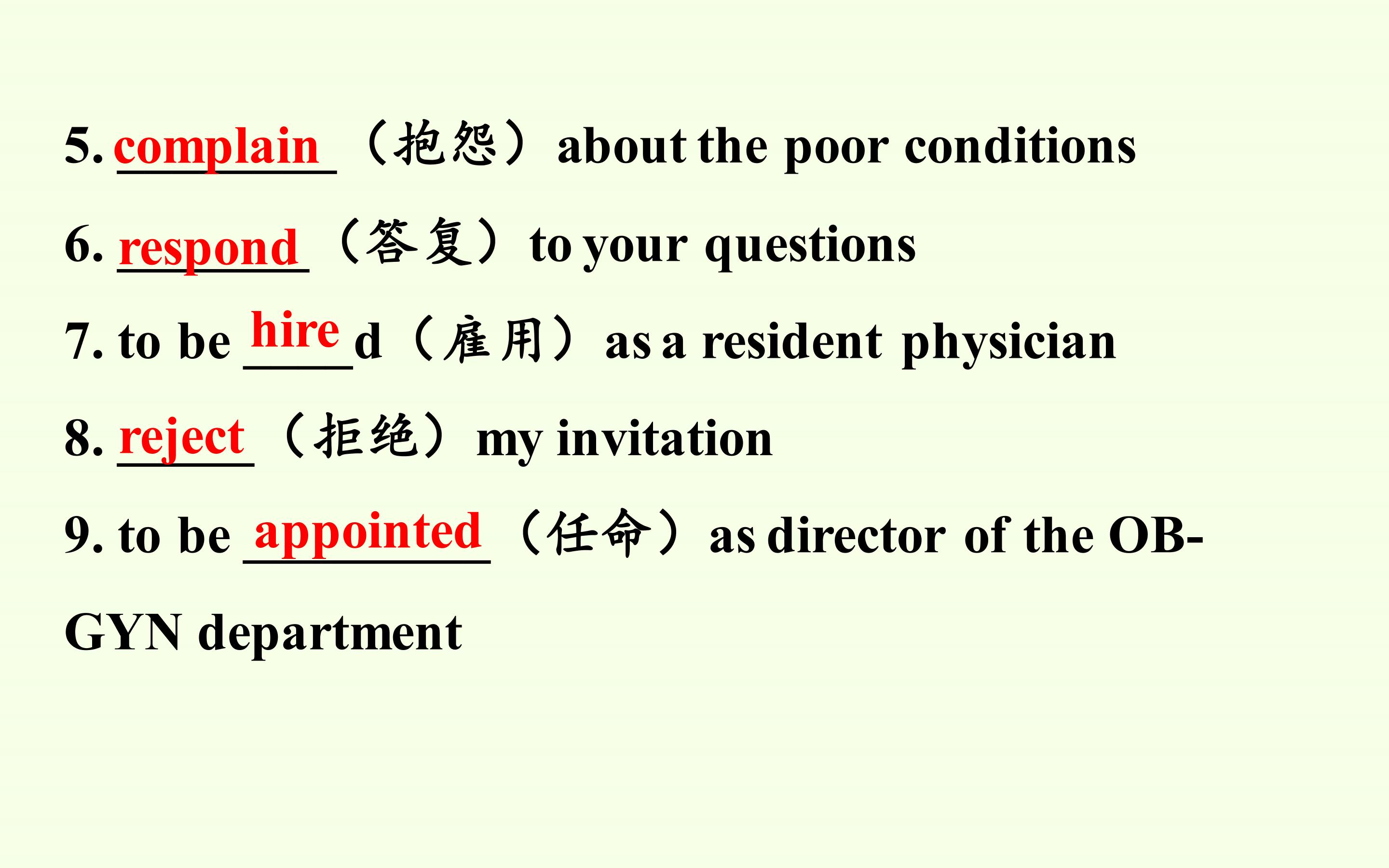 5. complain（抱怨）about the poor conditions

6. respond（答复）to your questions

7. to be hired（雇用）as a resident physician

8. reject（拒绝）my invitation

9. to be appointed（任命）as director of the OB-GYN department